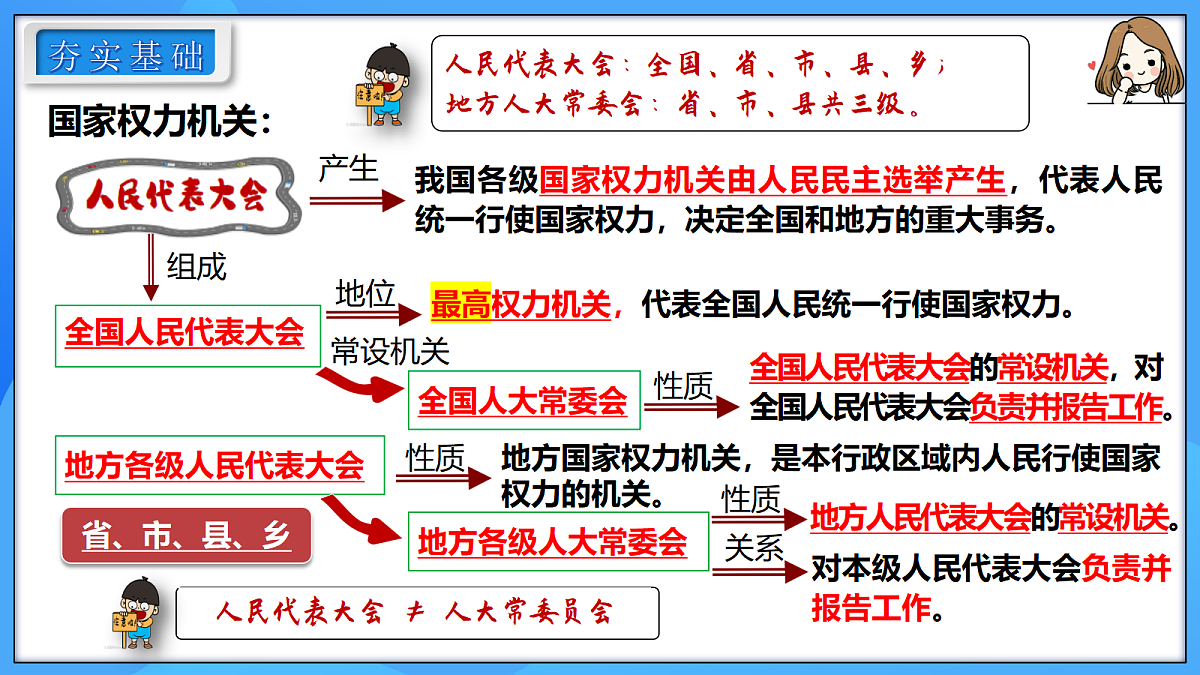 夯实基础

人民代表大会：全国、省、市、县、乡；
地方人大常委会：省、市、县共三级。

国家权力机关：

人民代表大会

产生

我国各级国家权力机关由人民民主选举产生，代表人民统一行使国家权力，决定全国和地方的重大事务。

组成

全国人民代表大会

地位

最高权力机关，代表全国人民统一行使国家权力。

常设机关

全国人大常委会

性质

全国人民代表大会的常设机关，对全国人民代表大会负责并报告工作。

地方各级人民代表大会

性质

地方国家权力机关，是本行政区域内人民行使国家权力的机关。

省、市、县、乡

地方各级人大常委会

性质

地方人民代表大会的常设机关。

关系

对本级人民代表大会负责并报告工作。

人民代表大会 ≠ 人大常委员会